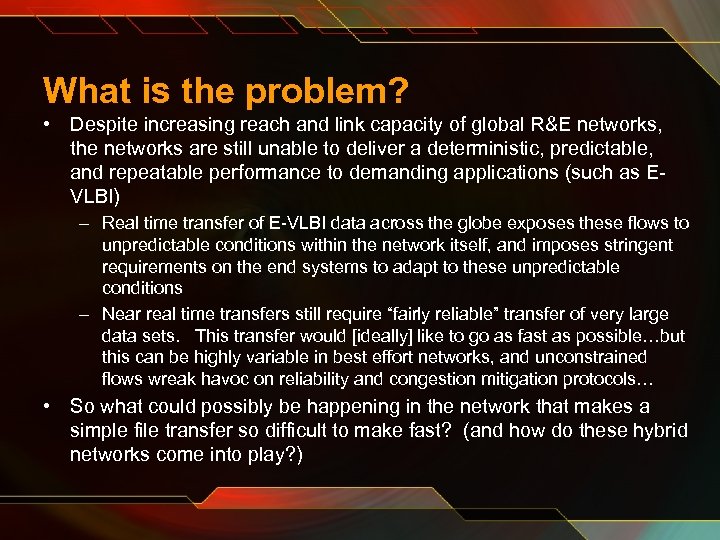 What is the problem?

• Despite increasing reach and link capacity of global R&E networks, the networks are still unable to deliver a deterministic, predictable, and repeatable performance to demanding applications (such as E-VLBI)

– Real time transfer of E-VLBI data across the globe exposes these flows to unpredictable conditions within the network itself, and imposes stringent requirements on the end systems to adapt to these unpredictable conditions

– Near real time transfers still require “fairly reliable” transfer of very large data sets. This transfer would [ideally] like to go as fast as possible…but this can be highly variable in best effort networks, and unconstrained flows wreak havoc on reliability and congestion mitigation protocols…

• So what could possibly be happening in the network that makes a simple file transfer so difficult to make fast? (and how do these hybrid networks come into play?)